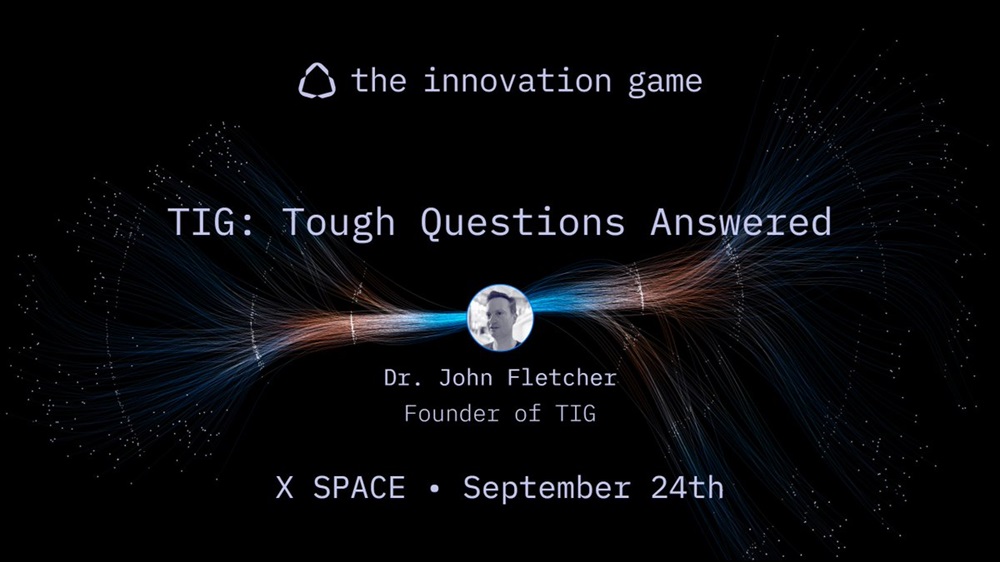 the innovation game

TIG: Tough Questions Answered

Dr. John Fletcher
Founder of TIG

X SPACE • September 24th